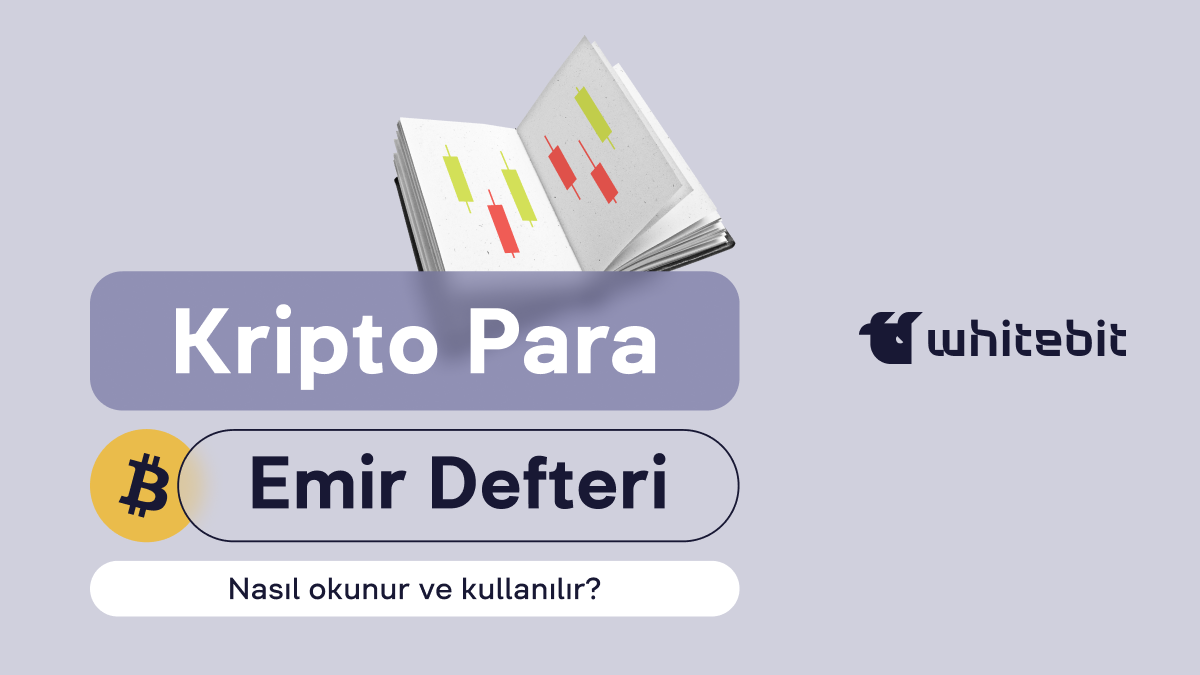 Kripto Para

Emir Defteri

Nasıl okunur ve kullanılır?

whitebit